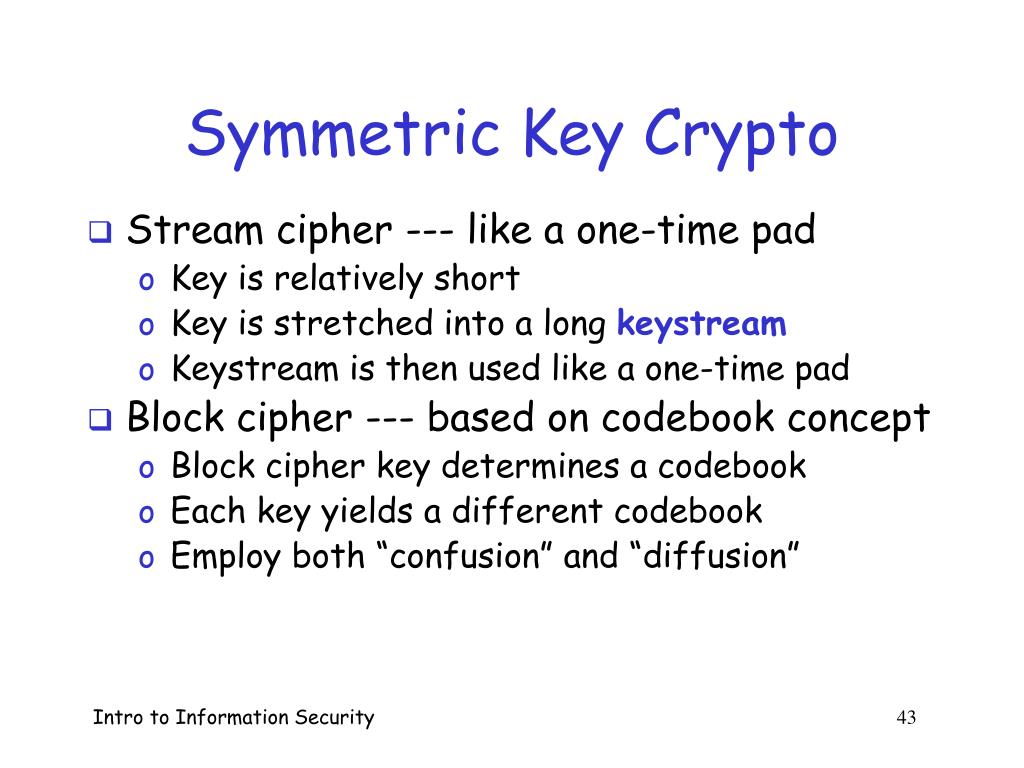 Symmetric Key Crypto

❑ Stream cipher --- like a one-time pad
o Key is relatively short
o Key is stretched into a long keystream
o Keystream is then used like a one-time pad

❑ Block cipher --- based on codebook concept
o Block cipher key determines a codebook
o Each key yields a different codebook
o Employ both “confusion” and “diffusion”

Intro to Information Security

43